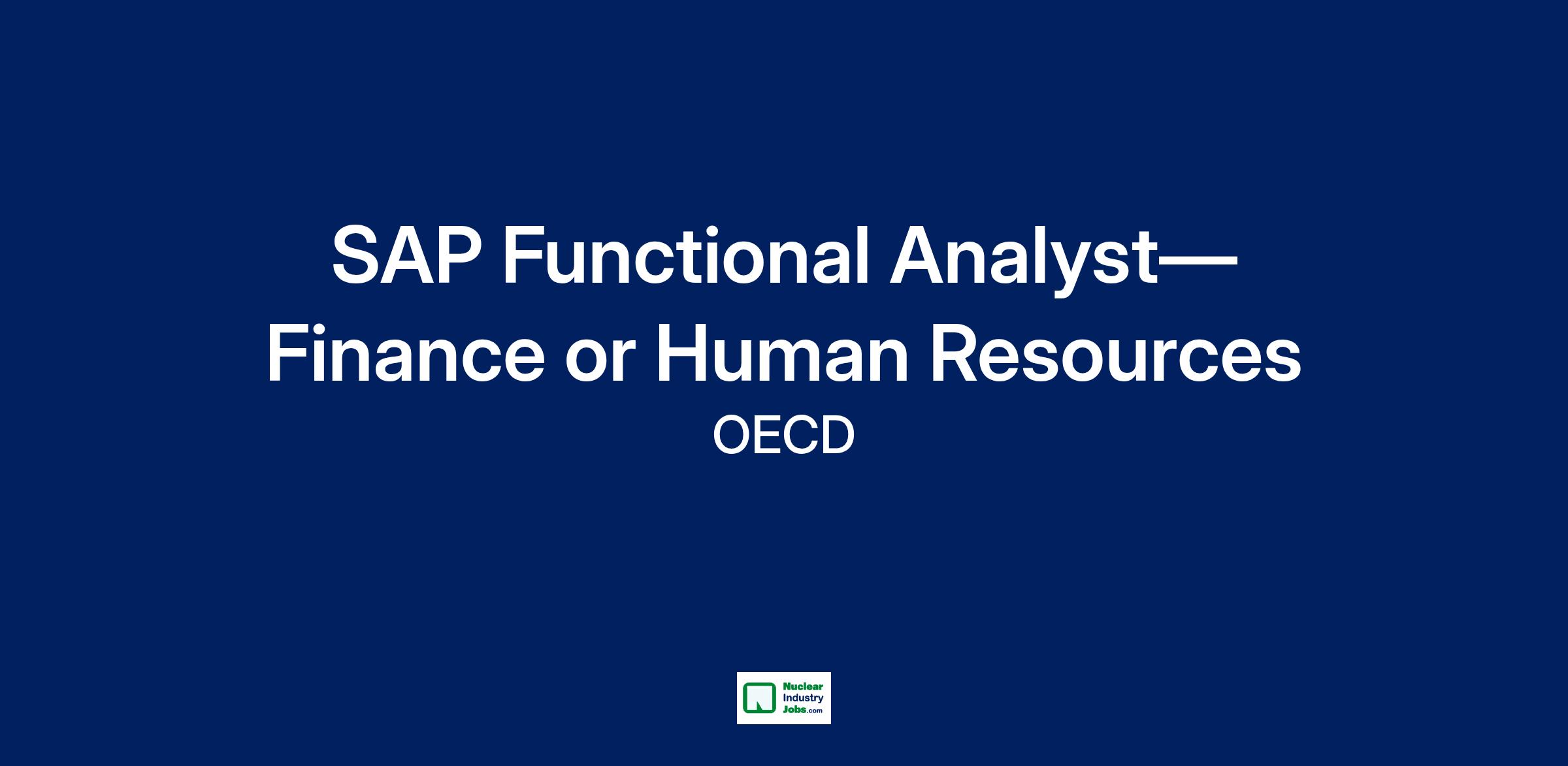 SAP Functional Analyst—Finance or Human Resources
OECD

Nuclear
Industry
Jobs.com